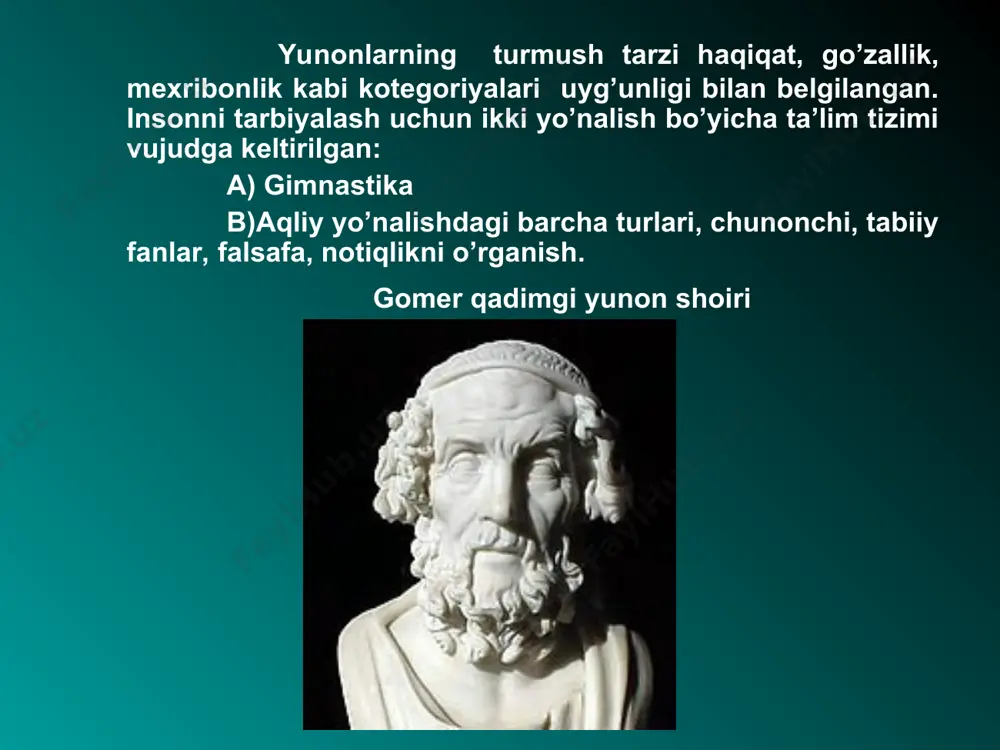 Yunonlarning turmush tarzi haqiqat, go’zallik, mexribonlik kabi kotegoriyalari uyg’unligi bilan belgilangan. Insonni tarbiyalash uchun ikki yo’nalish bo’yicha ta’lim tizimi vujudga keltirilgan:

A) Gimnastika

B)Aqliy yo’nalishdagi barcha turlari, chunonchi, tabiiy fanlar, falsafa, notiqlikni o’rganish.

Gomer qadimgi yunon shoiri